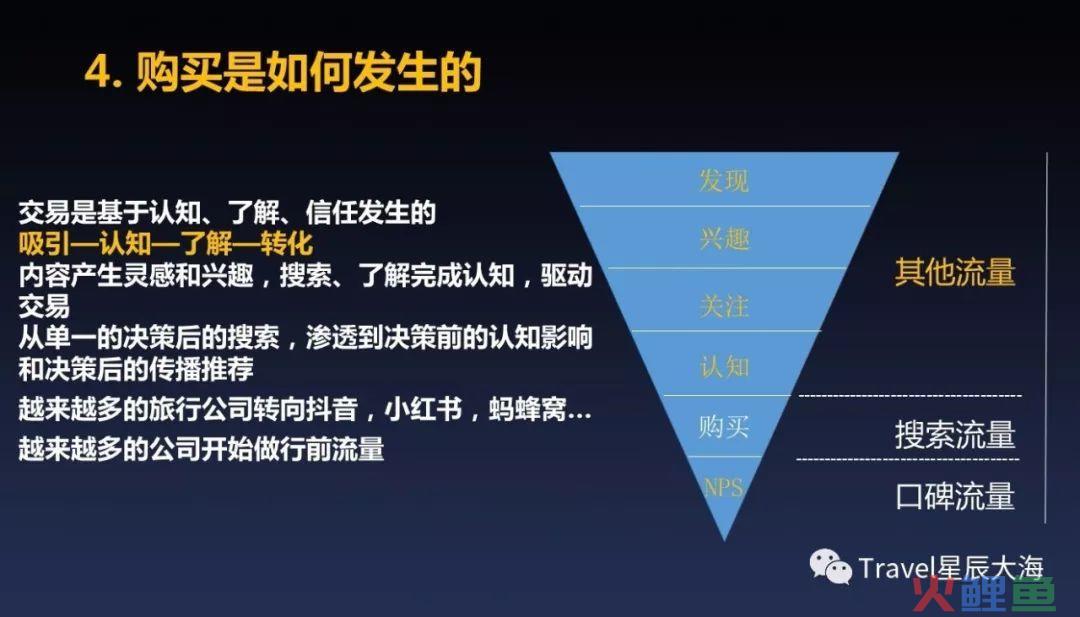 4. 购买是如何发生的

交易是基于认知、了解、信任发生的
吸引—认知—了解—转化
内容产生灵感和兴趣，搜索、了解完成认知，驱动交易
从单一的决策后的搜索，渗透到决策前的认知影响和决策后的传播推荐
越来越多的旅行公司转向抖音，小红书，蚂蜂窝…
越来越多的公司开始做行前流量

发现
兴趣
关注
认知
购买
NPS

其他流量
搜索流量
口碑流量

Travel星辰大海
火鲤鱼